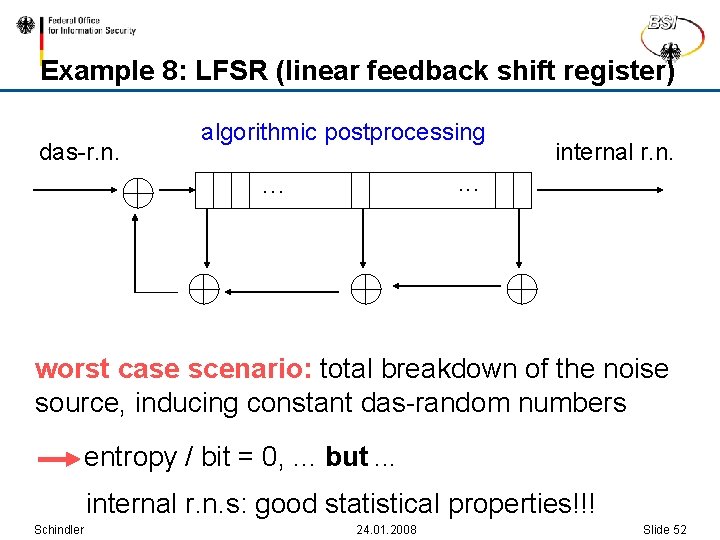 Federal Office for Information Security

BSI

Example 8: LFSR (linear feedback shift register)

algorithmic postprocessing

das-r.n.

internal r.n.

…

…

worst case scenario: total breakdown of the noise source, inducing constant das-random numbers

entropy / bit = 0, … but …

internal r.n.s: good statistical properties!!!

Schindler

24.01.2008

Slide 52